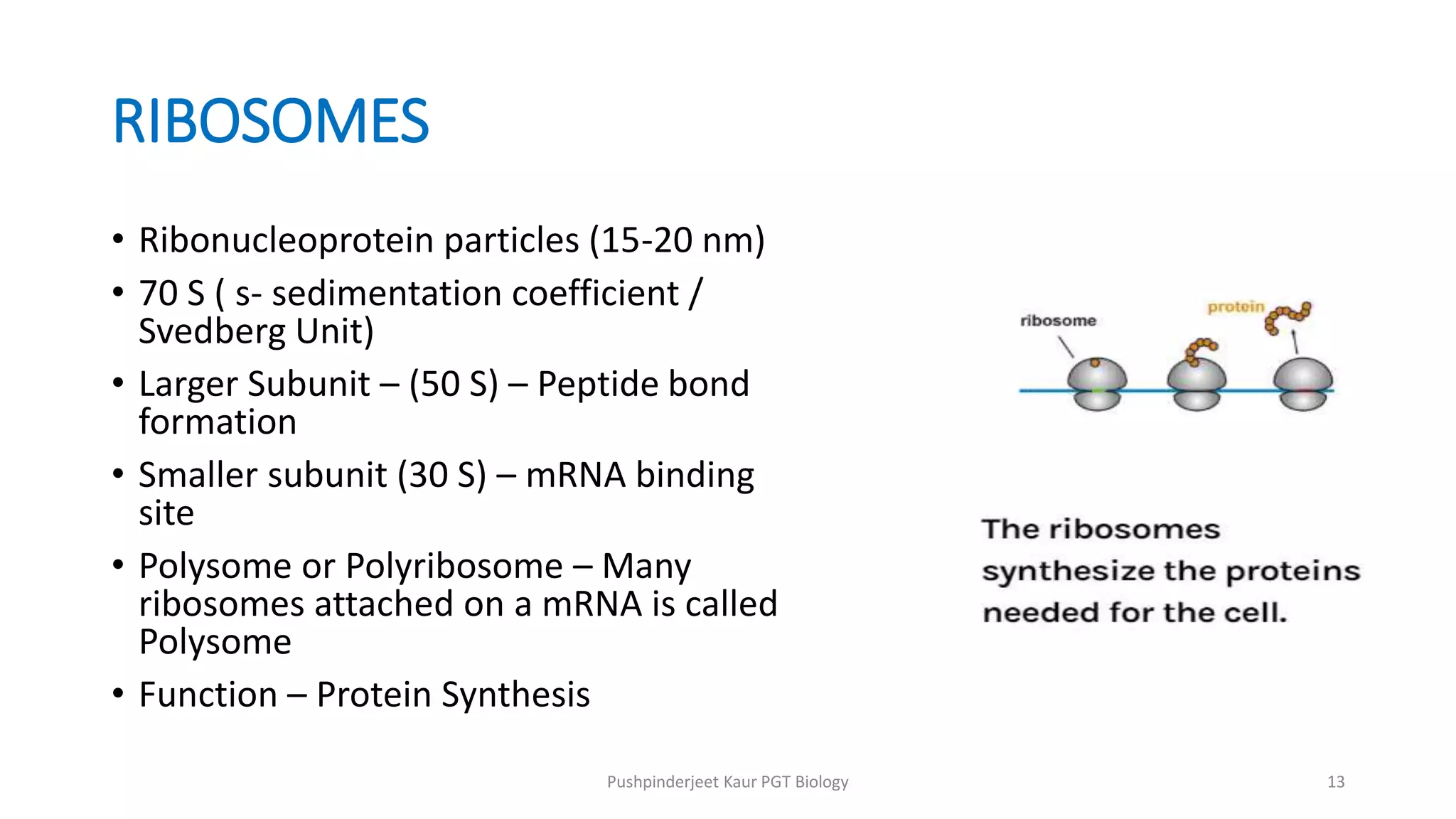 RIBOSOMES

• Ribonucleoprotein particles (15-20 nm)
• 70 S ( s- sedimentation coefficient / Svedberg Unit)
• Larger Subunit – (50 S) – Peptide bond formation
• Smaller subunit (30 S) – mRNA binding site
• Polysome or Polyribosome – Many ribosomes attached on a mRNA is called Polysome
• Function – Protein Synthesis

ribosome
protein

The ribosomes synthesize the proteins needed for the cell.

Pushpinderjeet Kaur PGT Biology

13